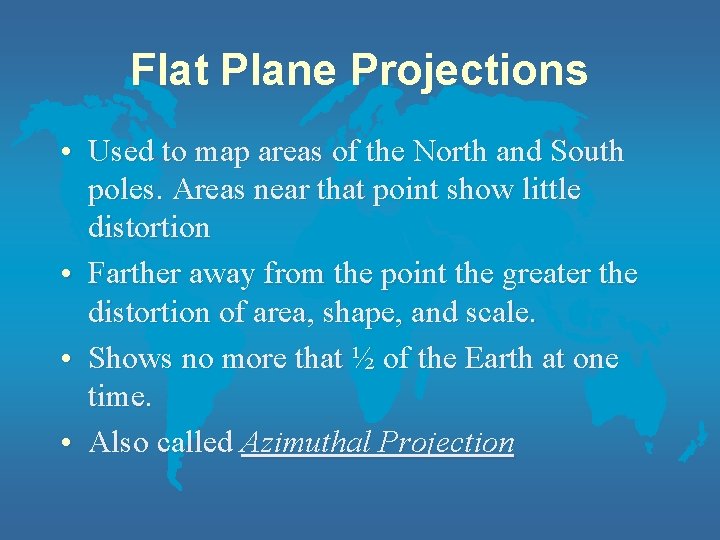 Flat Plane Projections

• Used to map areas of the North and South poles. Areas near that point show little distortion

• Farther away from the point the greater the distortion of area, shape, and scale.

• Shows no more that ½ of the Earth at one time.

• Also called Azimuthal Projection